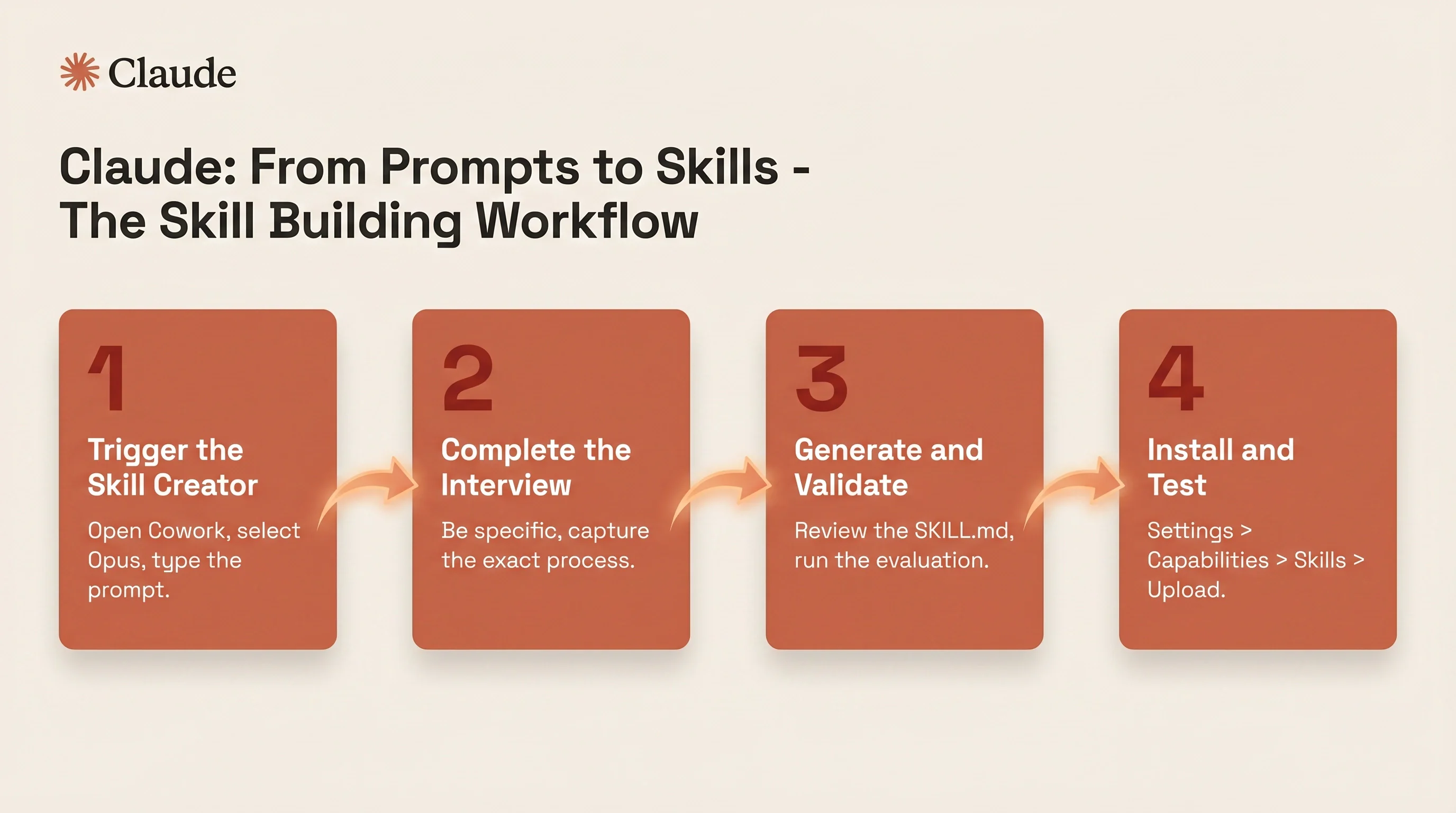 Claude

Claude: From Prompts to Skills - The Skill Building Workflow

1

Trigger the Skill Creator

Open Cowork, select Opus, type the prompt.

2

Complete the Interview

Be specific, capture the exact process.

3

Generate and Validate

Review the SKILL.md, run the evaluation.

4

Install and Test

Settings > Capabilities > Skills > Upload.